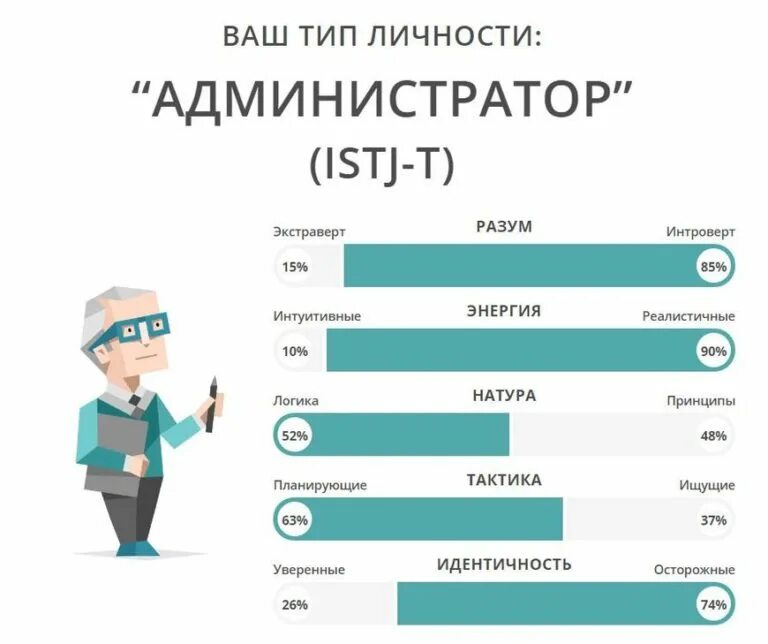 ВАШ ТИП ЛИЧНОСТИ:
“АДМИНИСТРАТОР”
(ISTJ-T)

Экстраверт
РАЗУМ
Интроверт
15%
85%

Интуитивные
ЭНЕРГИЯ
Реалистичные
10%
90%

Логика
НАТУРА
Принципы
52%
48%

Планирующие
ТАКТИКА
Ищущие
63%
37%

Уверенные
ИДЕНТИЧНОСТЬ
Осторожные
26%
74%